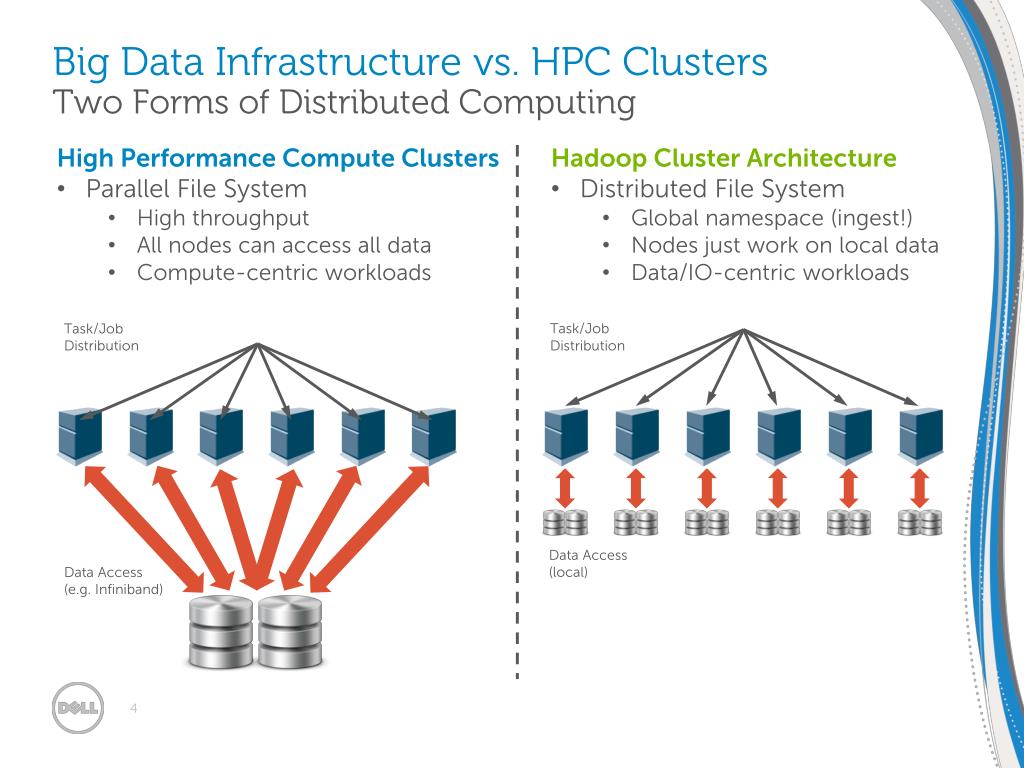 Big Data Infrastructure vs. HPC Clusters
Two Forms of Distributed Computing

High Performance Compute Clusters
• Parallel File System
  • High throughput
  • All nodes can access all data
  • Compute-centric workloads

Task/Job Distribution

Data Access (e.g. Infiniband)

Hadoop Cluster Architecture
• Distributed File System
  • Global namespace (ingest!)
  • Nodes just work on local data
  • Data/IO-centric workloads

Task/Job Distribution

Data Access (local)

DELL

4